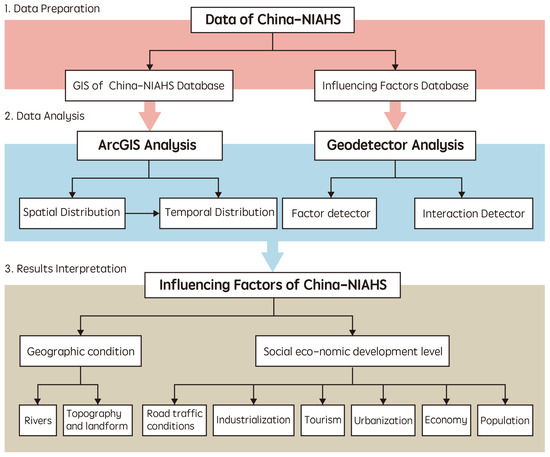 1. Data Preparation

Data of China-NIAHS

GIS of China-NIAHS Database

Influencing Factors Database

2. Data Analysis

ArcGIS Analysis

Geodetector Analysis

Spatial Distribution

Temporal Distribution

Factor detector

Interaction Detector

3. Results Interpretation

Influencing Factors of China-NIAHS

Geographic condition

Social eco-nomic development level

Rivers

Topography and landform

Road traffic conditions

Industrialization

Tourism

Urbanization

Economy

Population